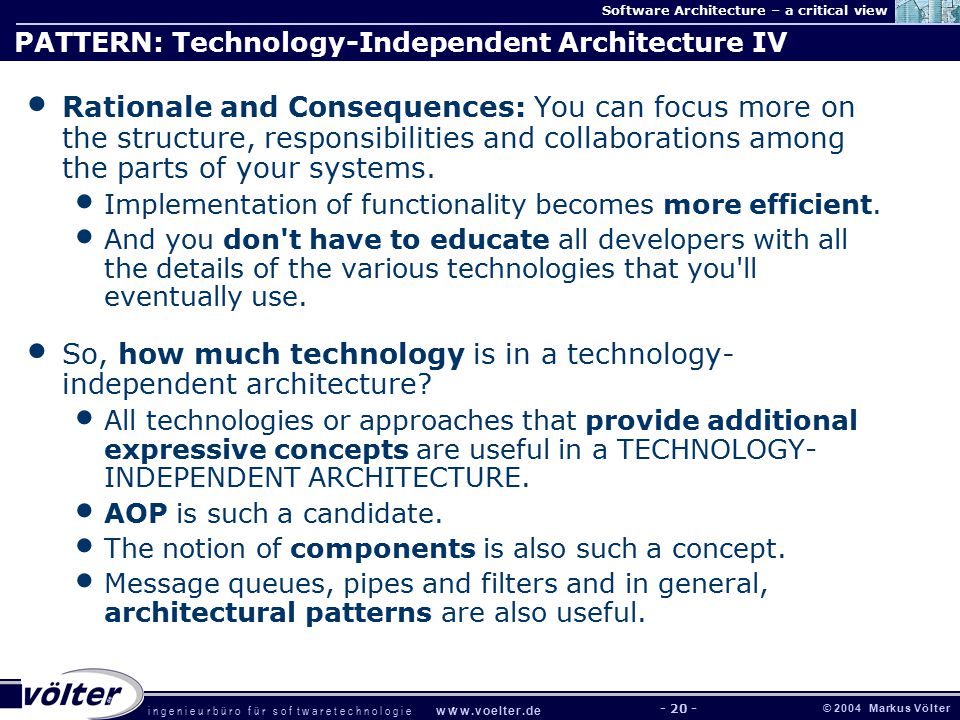 Software Architecture – a critical view

PATTERN: Technology-Independent Architecture IV

• Rationale and Consequences: You can focus more on the structure, responsibilities and collaborations among the parts of your systems.
  • Implementation of functionality becomes more efficient.
  • And you don't have to educate all developers with all the details of the various technologies that you'll eventually use.

• So, how much technology is in a technology-independent architecture?
  • All technologies or approaches that provide additional expressive concepts are useful in a TECHNOLOGY-INDEPENDENT ARCHITECTURE.
  • AOP is such a candidate.
  • The notion of components is also such a concept.
  • Message queues, pipes and filters and in general, architectural patterns are also useful.

völter ingenieurbüro für softwaretechnologie www.voelter.de - 20 - © 2004 Markus Völter